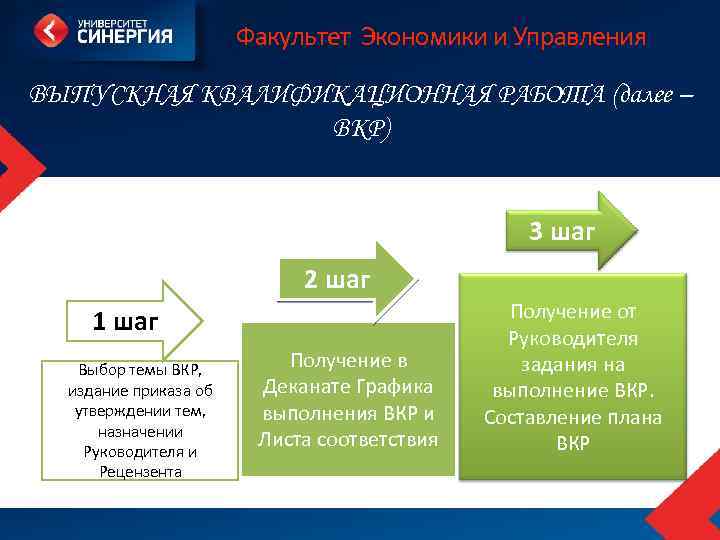 УНИВЕРСИТЕТ СИНЕРГИЯ

Факультет Экономики и Управления

ВЫПУСКНАЯ КВАЛИФИКАЦИОННАЯ РАБОТА (далее – ВКР)

1 шаг

Выбор темы ВКР, издание приказа об утверждении тем, назначении Руководителя и Рецензента

2 шаг

Получение в Деканате Графика выполнения ВКР и Листа соответствия

3 шаг

Получение от Руководителя задания на выполнение ВКР. Составление плана ВКР